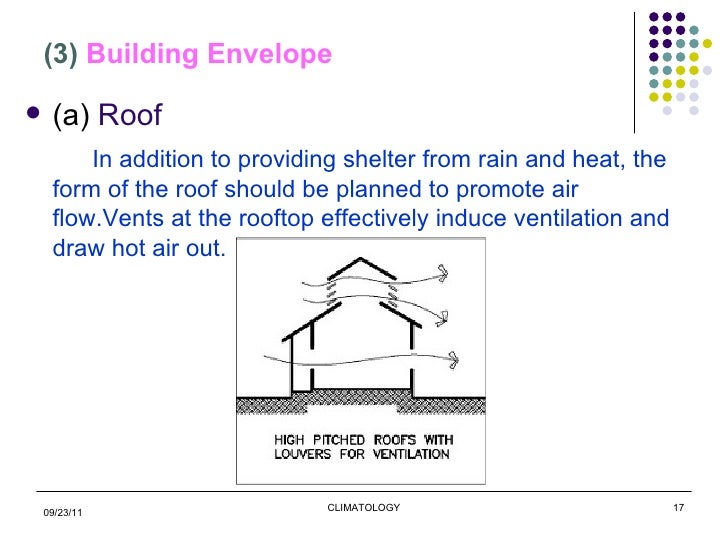 (3) Building Envelope

• (a) Roof

In addition to providing shelter from rain and heat, the form of the roof should be planned to promote air flow.Vents at the rooftop effectively induce ventilation and draw hot air out.

HIGH PITCHED ROOFS WITH LOUVERS FOR VENTILATION

09/23/11

CLIMATOLOGY

17